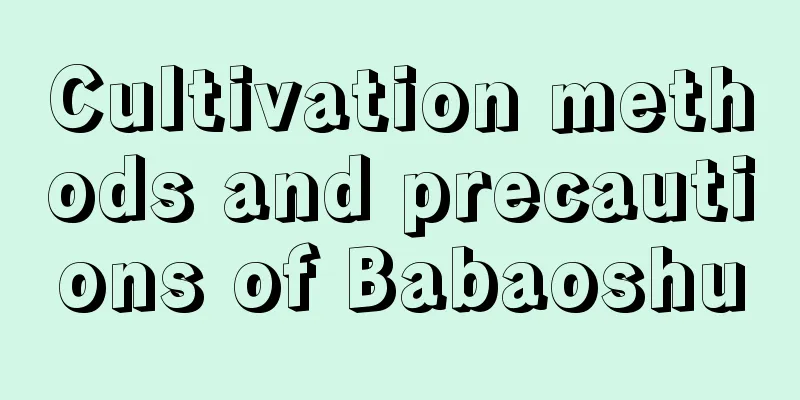 Cultivation methods and precautions of Babaoshu